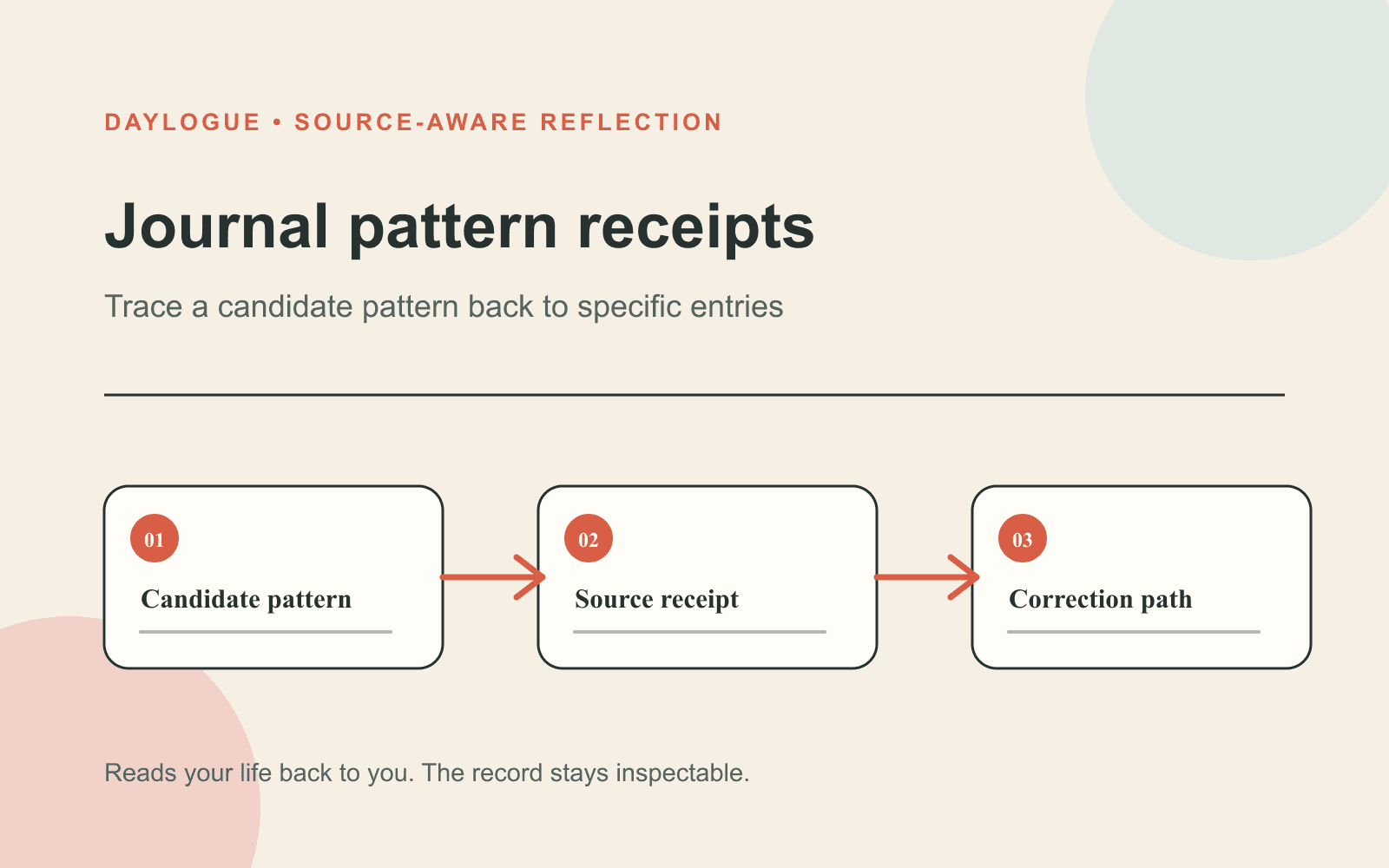 DAYLOGUE • SOURCE-AWARE REFLECTION

Journal pattern receipts

Trace a candidate pattern back to specific entries

01
Candidate pattern

02
Source receipt

03
Correction path

Reads your life back to you. The record stays inspectable.